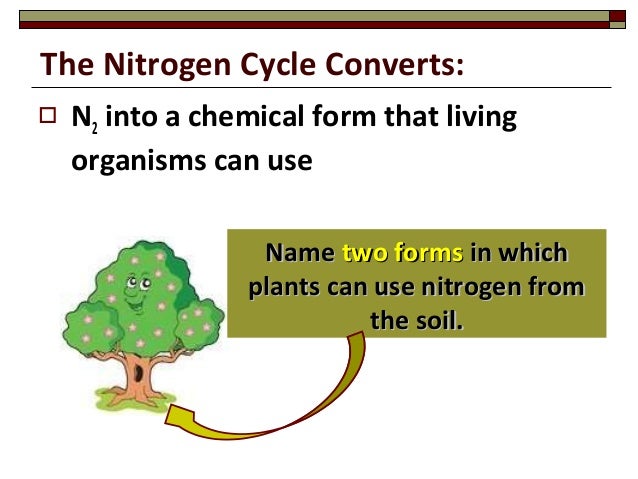 The Nitrogen Cycle Converts:

□ $N_2$ into a chemical form that living organisms can use

Name two forms in which plants can use nitrogen from the soil.